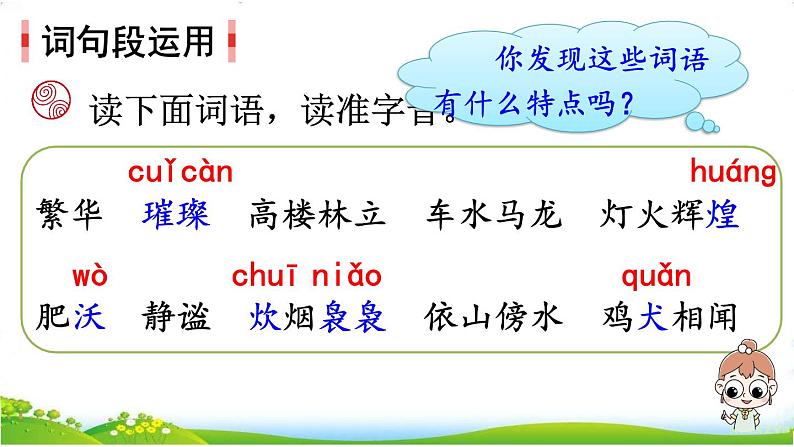 词句段运用

你发现这些词语有什么特点吗？

读下面词语，读准字音。

cuǐcàn huáng
繁华 璀璨 高楼林立 车水马龙 灯火辉煌

wò chuī niǎo quǎn
肥沃 静谧 炊烟袅袅 依山傍水 鸡犬相闻